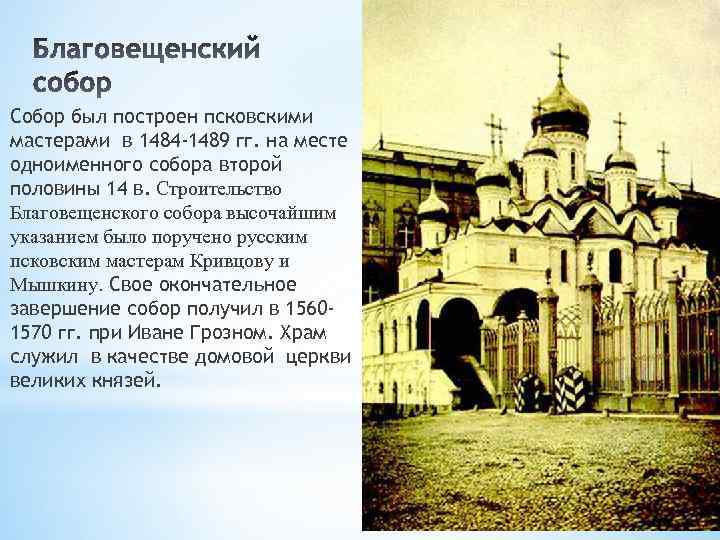 Благовещенский собор

Собор был построен псковскими мастерами в 1484-1489 гг. на месте одноименного собора второй половины 14 в. Строительство Благовещенского собора высочайшим указанием было поручено русским псковским мастерам Кривцову и Мышкину. Свое окончательное завершение собор получил в 1560-1570 гг. при Иване Грозном. Храм служил в качестве домовой церкви великих князей.